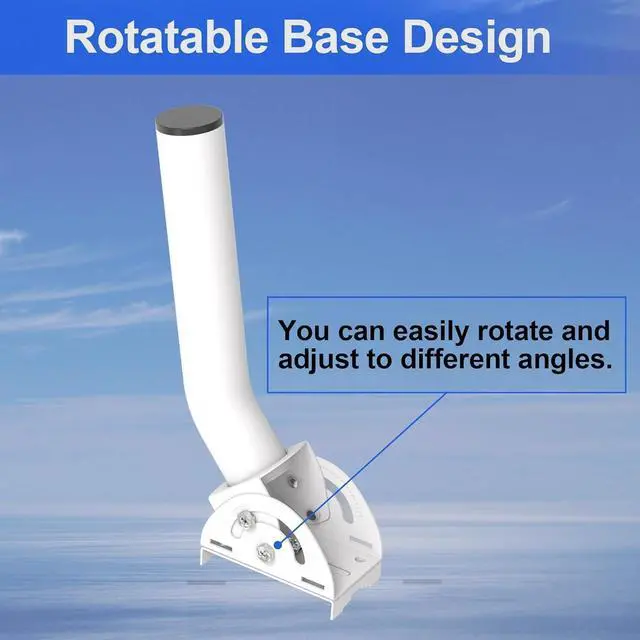 Rotatable Base Design

You can easily rotate and adjust to different angles.